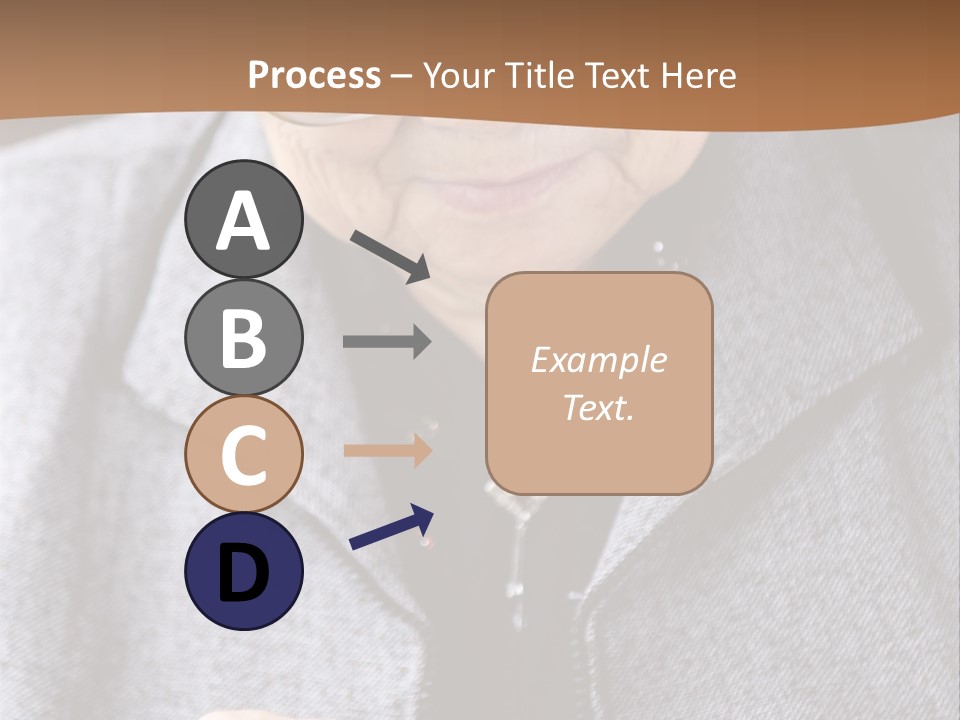 Process – Your Title Text Here

A

B

C

D

Example Text.